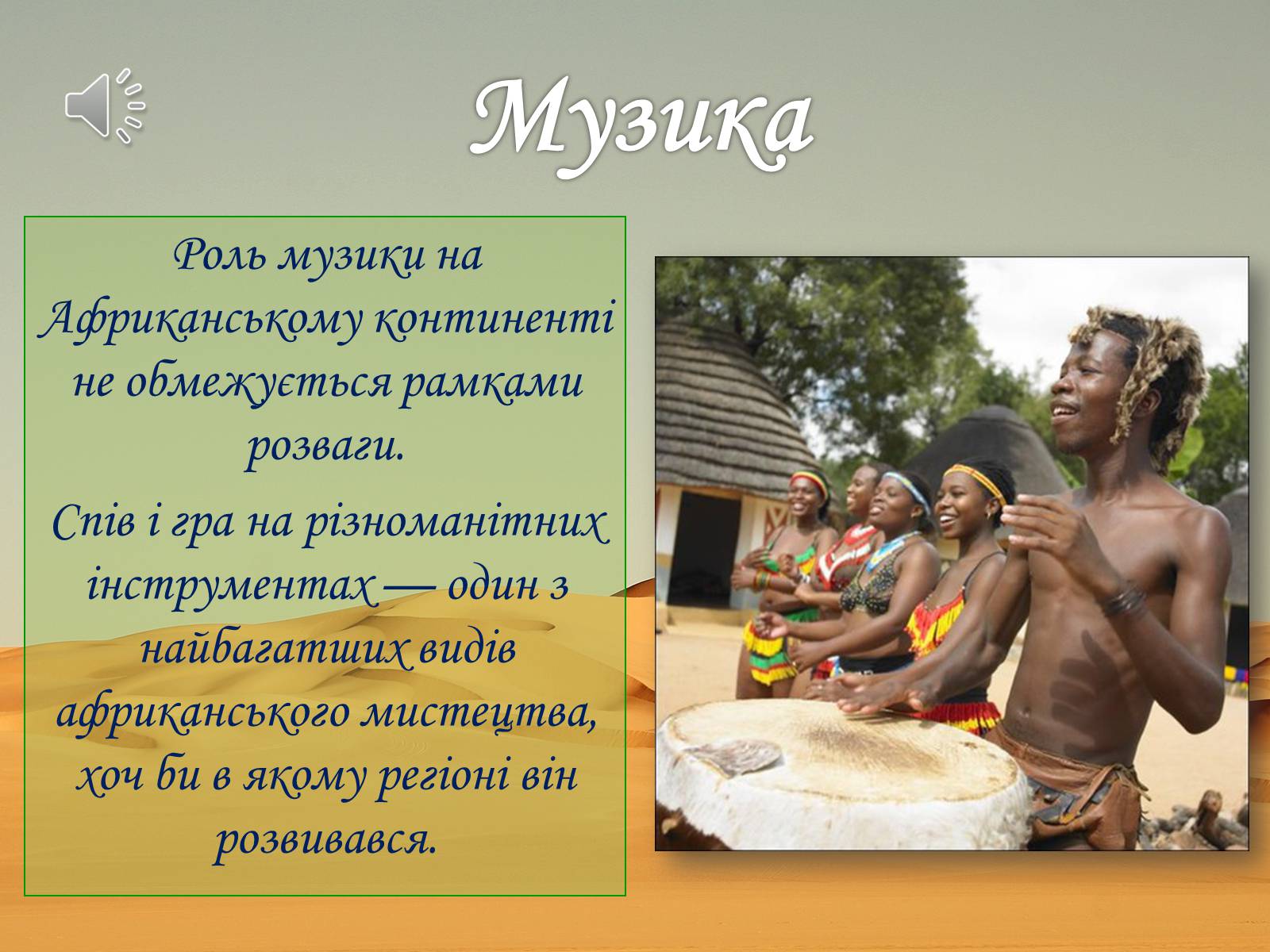 Музика

Роль музики на Африканському континенті не обмежується рамками розваги.

Спів і гра на різноманітних інструментах — один з найбагатших видів африканського мистецтва, хоч би в якому регіоні він розвивався.